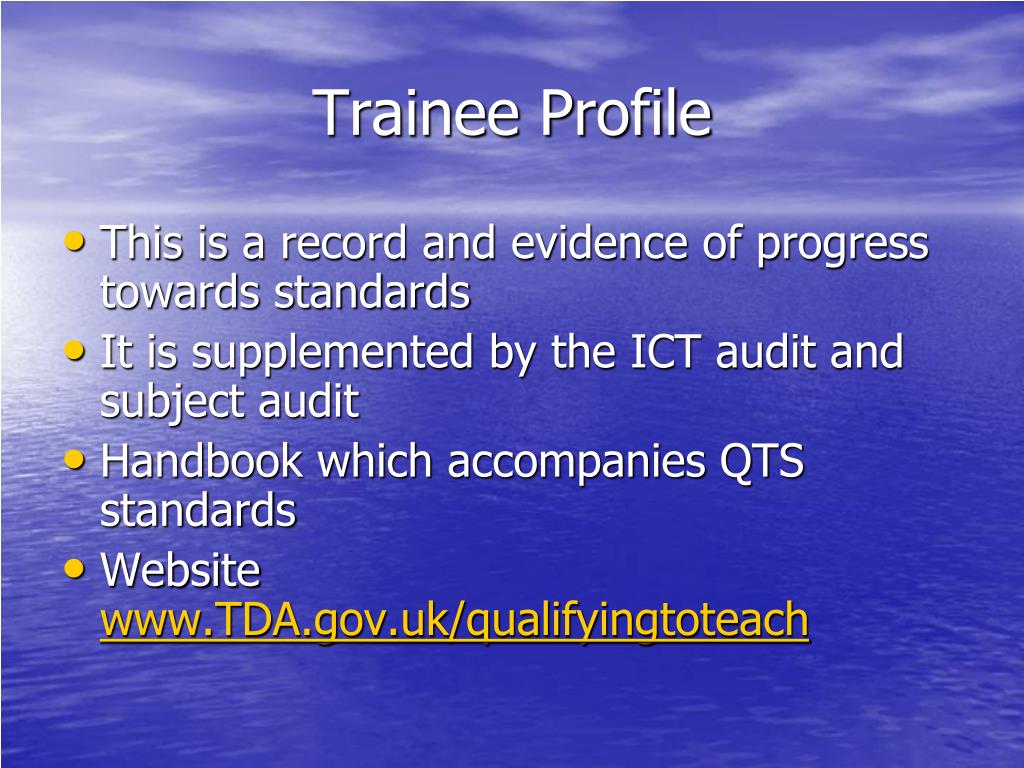 Trainee Profile

• This is a record and evidence of progress towards standards
• It is supplemented by the ICT audit and subject audit
• Handbook which accompanies QTS standards
• Website www.TDA.gov.uk/qualifyingtoteach